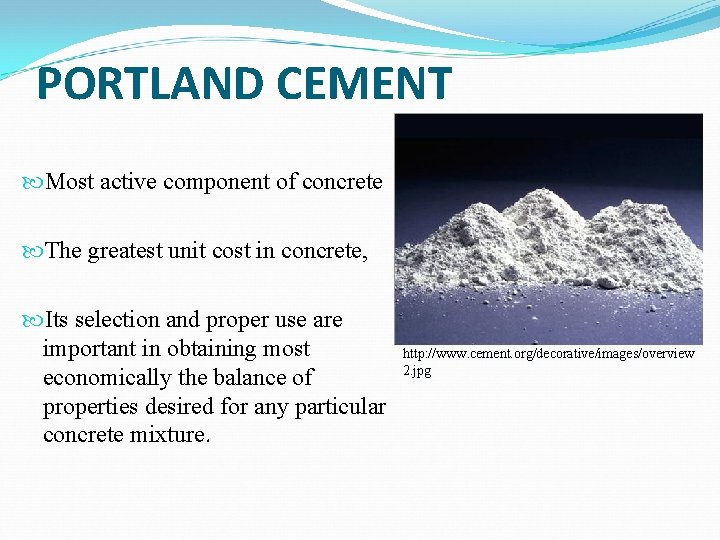 PORTLAND CEMENT

Most active component of concrete

The greatest unit cost in concrete,

Its selection and proper use are important in obtaining most economically the balance of properties desired for any particular concrete mixture.

http://www.cement.org/decorative/images/overview2.jpg